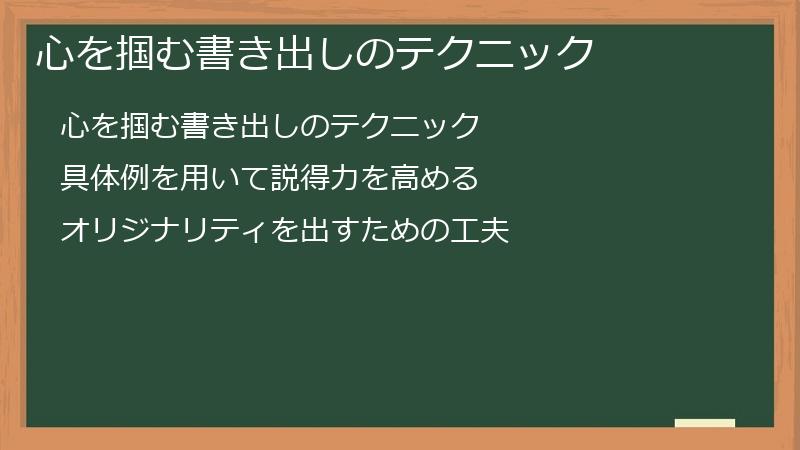 心を掴む書き出しのテクニック

心を掴む書き出しのテクニック

具体例を用いて説得力を高める

オリジナリティを出すための工夫